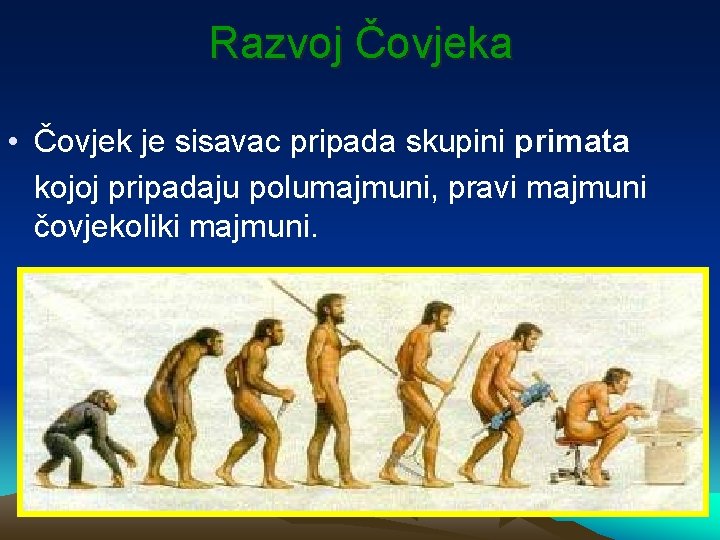 Razvoj Čovjeka

• Čovjek je sisavac pripada skupini primata kojoj pripadaju polumajmuni, pravi majmuni čovjekoliki majmuni.